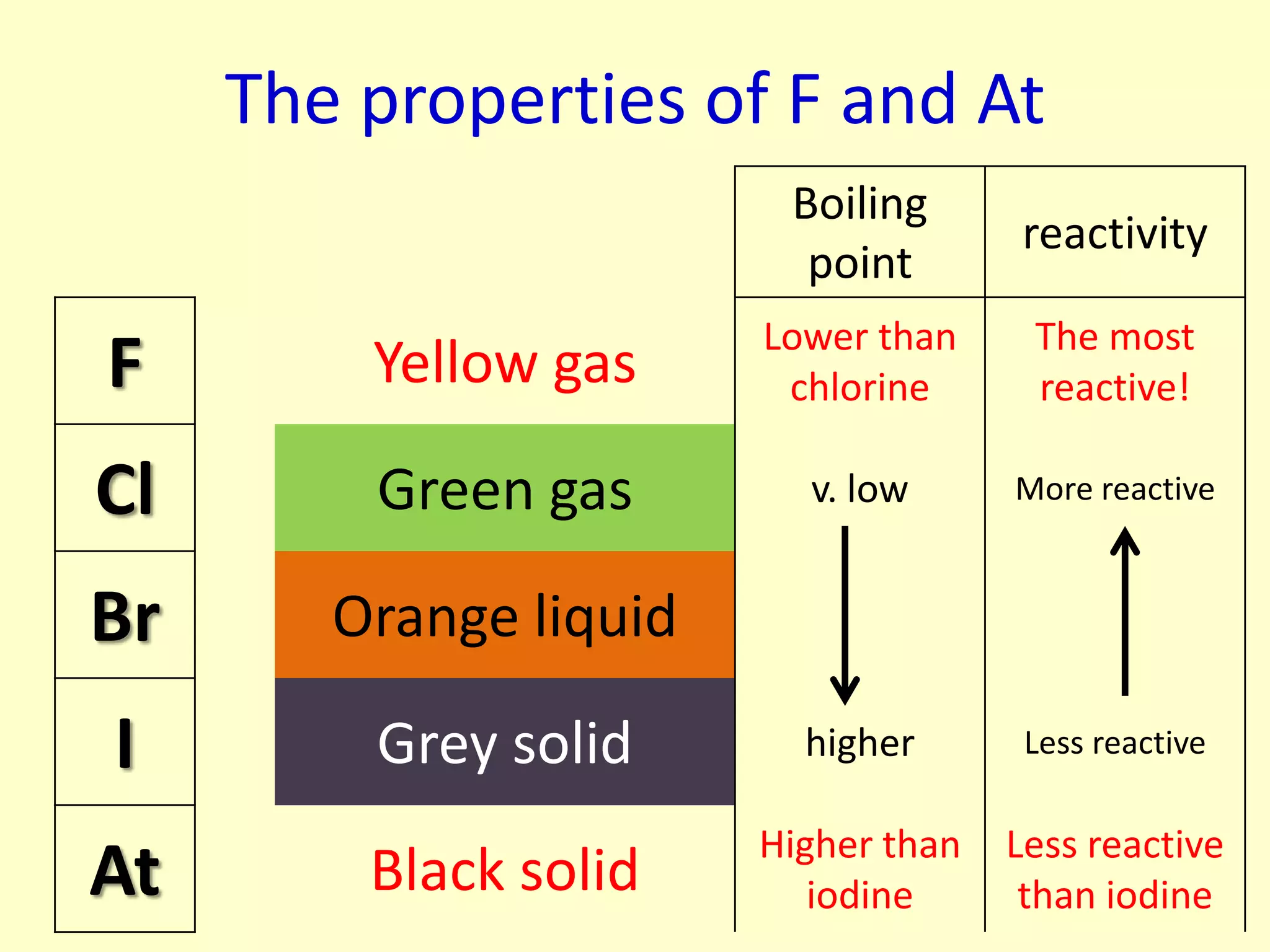 The properties of F and At

| | | Boiling point | reactivity |
|---|---|---|---|
| F | Yellow gas | Lower than chlorine | The most reactive! |
| Cl | Green gas | v. low | More reactive |
| Br | Orange liquid | | |
| I | Grey solid | higher | Less reactive |
| At | Black solid | Higher than iodine | Less reactive than iodine |